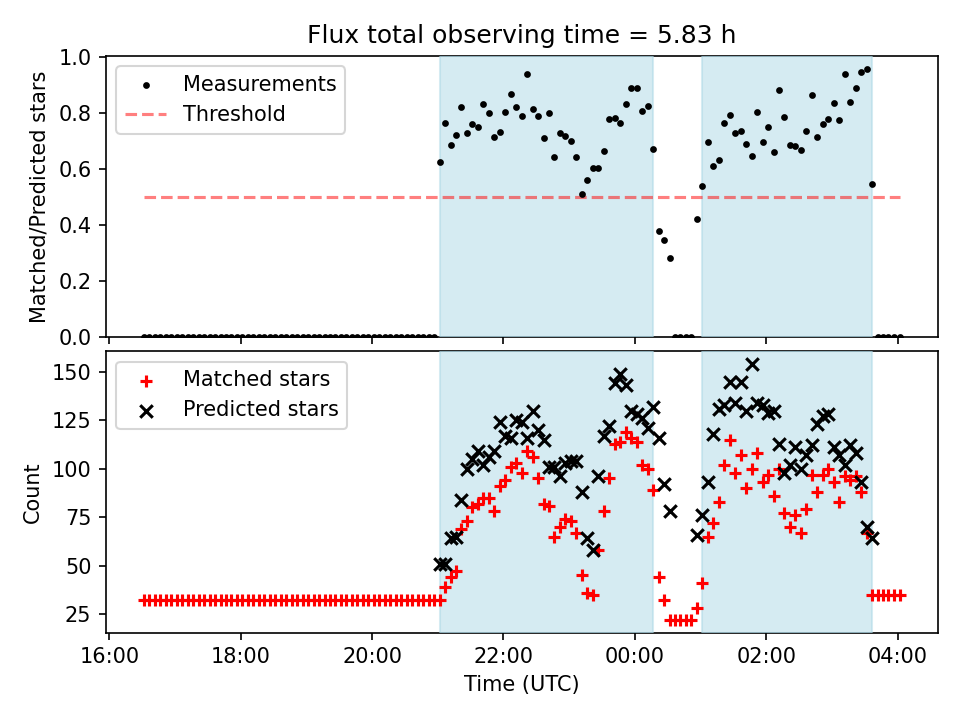 Flux total observing time = 5.83 h

Measurements
Threshold

Matched/Predicted stars

1.0
0.8
0.6
0.4
0.2
0.0

Matched stars
Predicted stars

Count

150
125
100
75
50
25

16:00
18:00
20:00
22:00
00:00
02:00
04:00

Time (UTC)